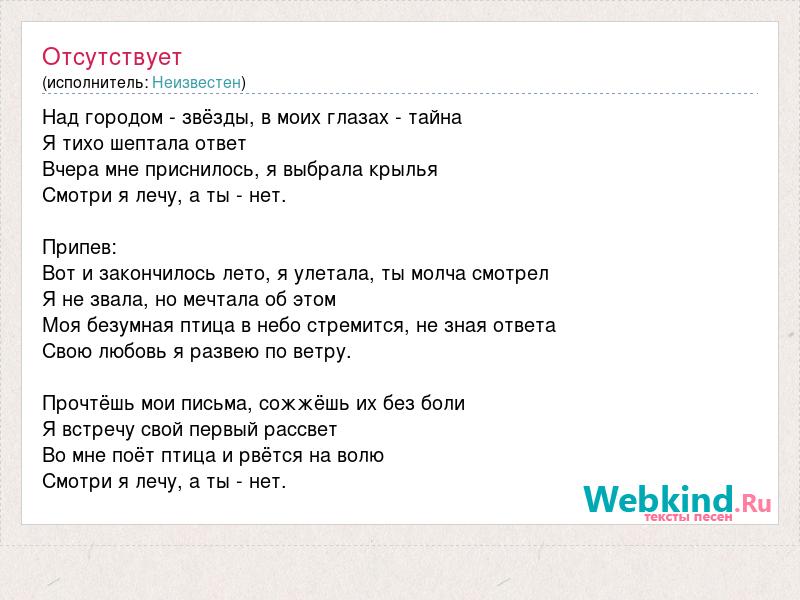 Отсутствует
(исполнитель: Неизвестен)

Над городом - звёзды, в моих глазах - тайна
Я тихо шептала ответ
Вчера мне приснилось, я выбрала крылья
Смотри я лечу, а ты - нет.

Припев:
Вот и закончилось лето, я улетала, ты молча смотрел
Я не звала, но мечтала об этом
Моя безумная птица в небо стремится, не зная ответа
Свою любовь я развею по ветру.

Прочтёшь мои письма, сожжёшь их без боли
Я встречу свой первый рассвет
Во мне поёт птица и рвётся на волю
Смотри я лечу, а ты - нет.

Webkind.Ru
тексты песен